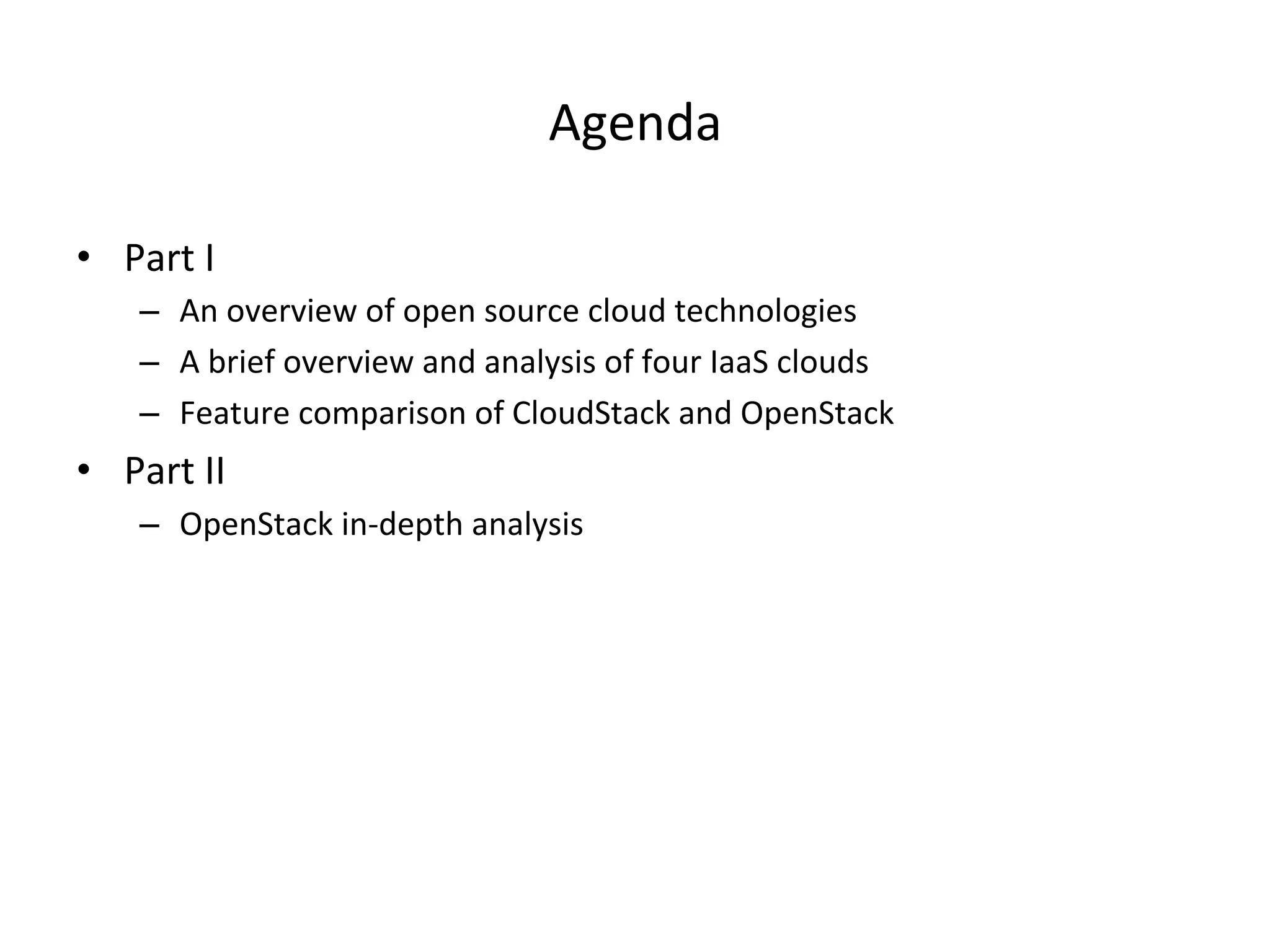 Agenda

• Part I
 – An overview of open source cloud technologies
 – A brief overview and analysis of four IaaS clouds
 – Feature comparison of CloudStack and OpenStack
• Part II
 – OpenStack in-depth analysis